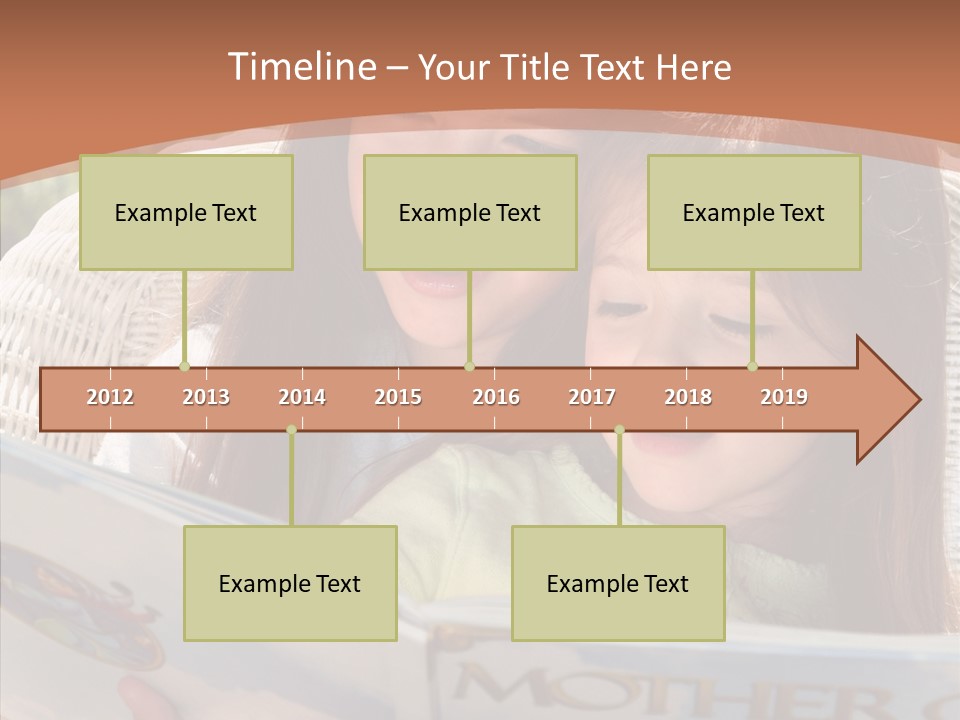 Timeline – Your Title Text Here

Example Text

Example Text

Example Text

2012 2013 2014 2015 2016 2017 2018 2019

Example Text

Example Text

MOTHER